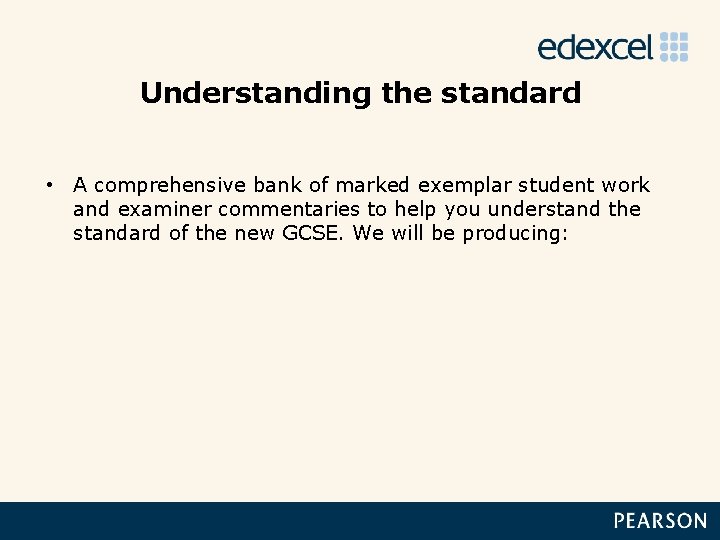 edexcel

Understanding the standard

• A comprehensive bank of marked exemplar student work and examiner commentaries to help you understand the standard of the new GCSE. We will be producing:

PEARSON